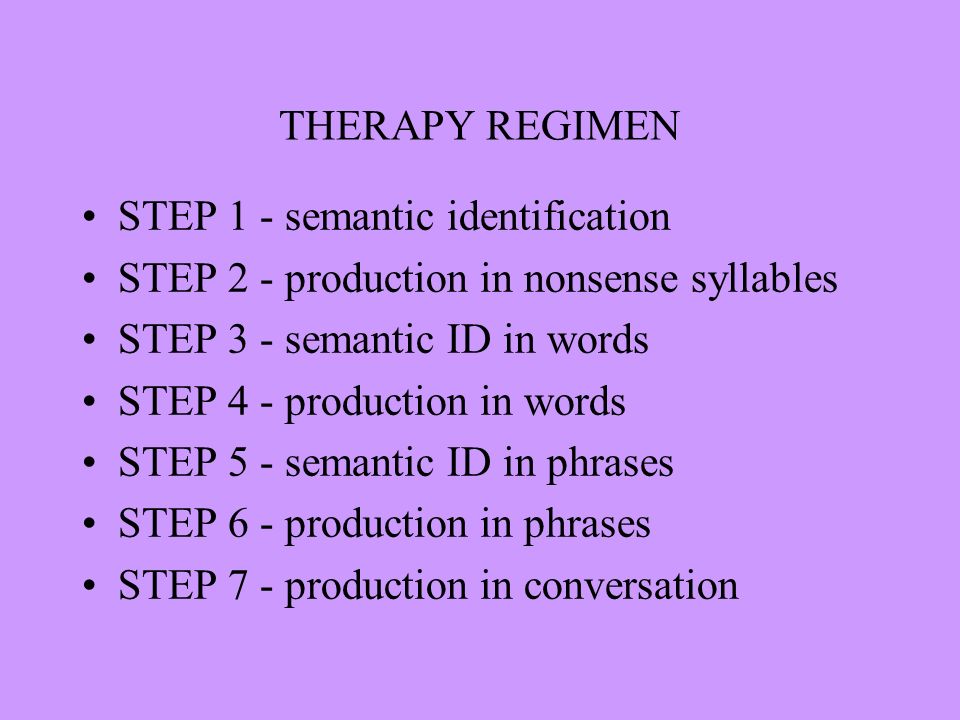 THERAPY REGIMEN

• STEP 1 - semantic identification
• STEP 2 - production in nonsense syllables
• STEP 3 - semantic ID in words
• STEP 4 - production in words
• STEP 5 - semantic ID in phrases
• STEP 6 - production in phrases
• STEP 7 - production in conversation